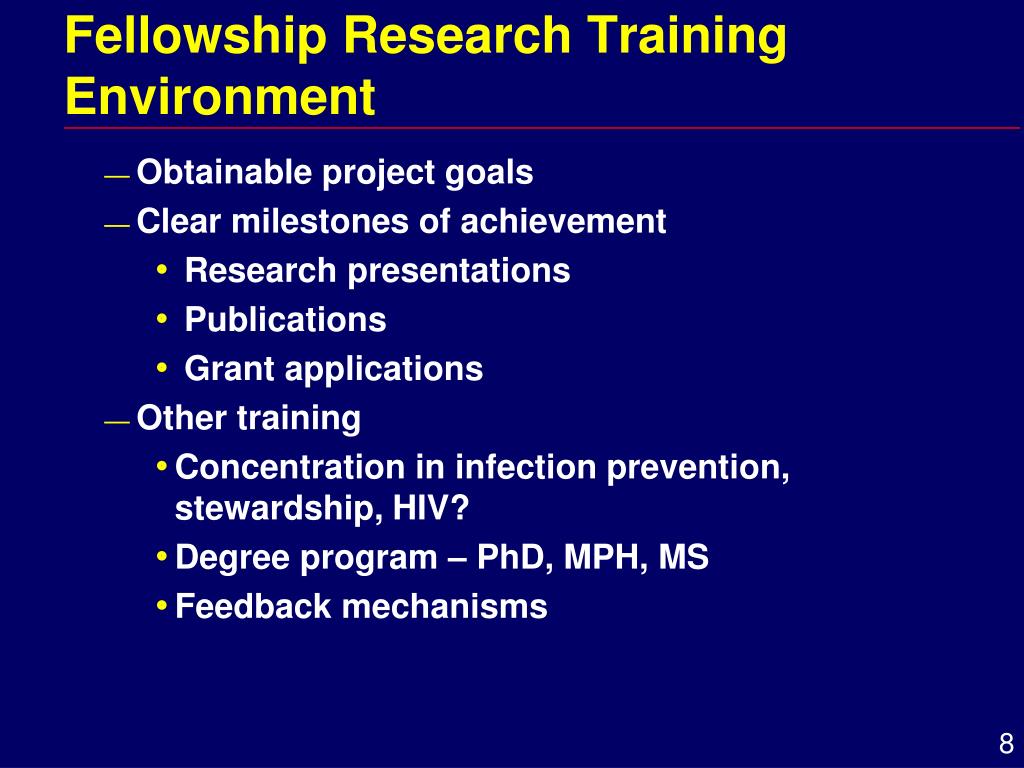 Fellowship Research Training Environment

— Obtainable project goals
— Clear milestones of achievement
• Research presentations
• Publications
• Grant applications
— Other training
• Concentration in infection prevention, stewardship, HIV?
• Degree program – PhD, MPH, MS
• Feedback mechanisms

8